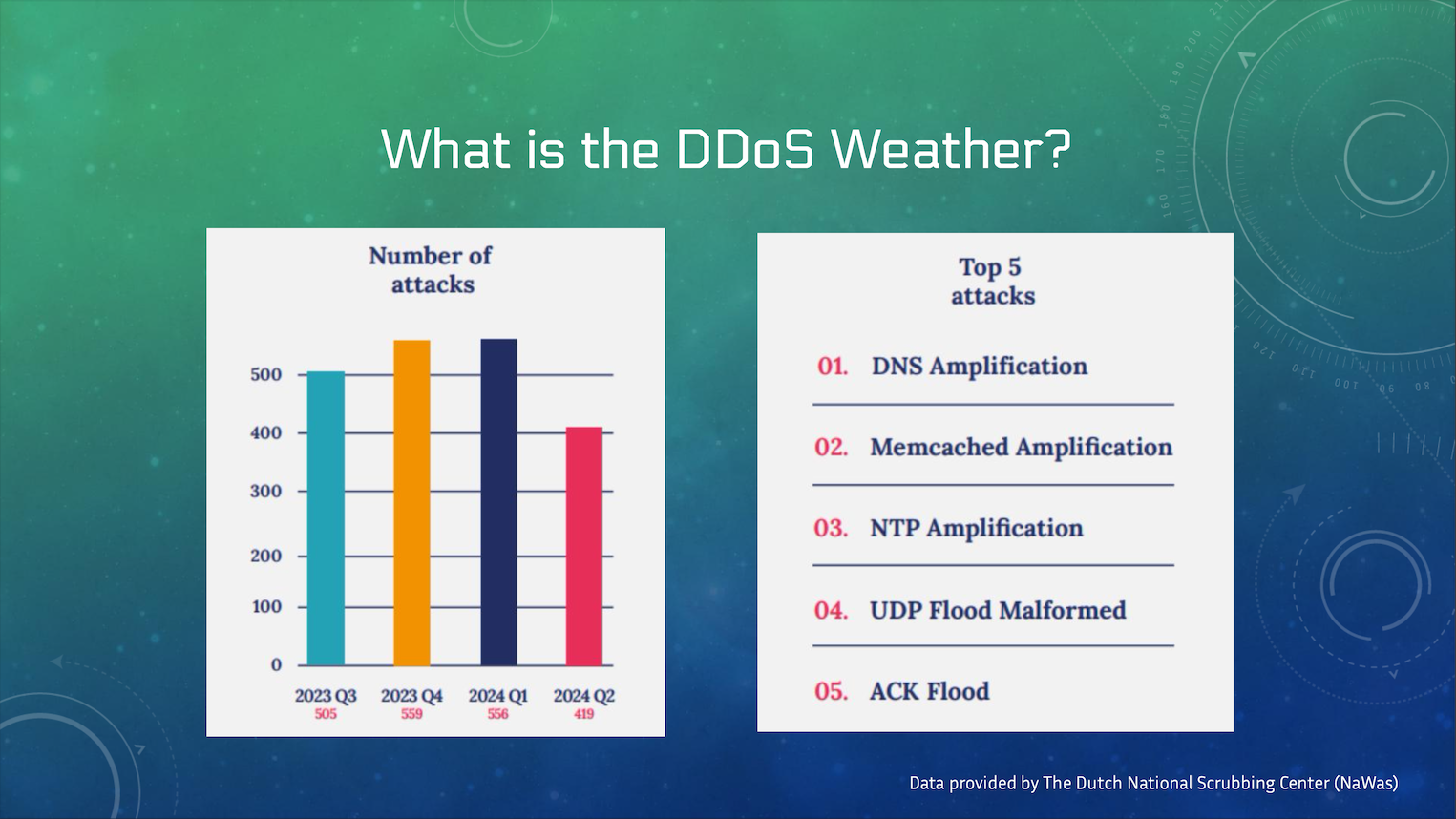 What is the DDoS Weather?

Number of attacks

500
400
300
200
100
0

2023 Q3
505
2023 Q4
559
2024 Q1
556
2024 Q2
419

Top 5 attacks

01. DNS Amplification

02. Memcached Amplification

03. NTP Amplification

04. UDP Flood Malformed

05. ACK Flood

Data provided by The Dutch National Scrubbing Center (NaWas)